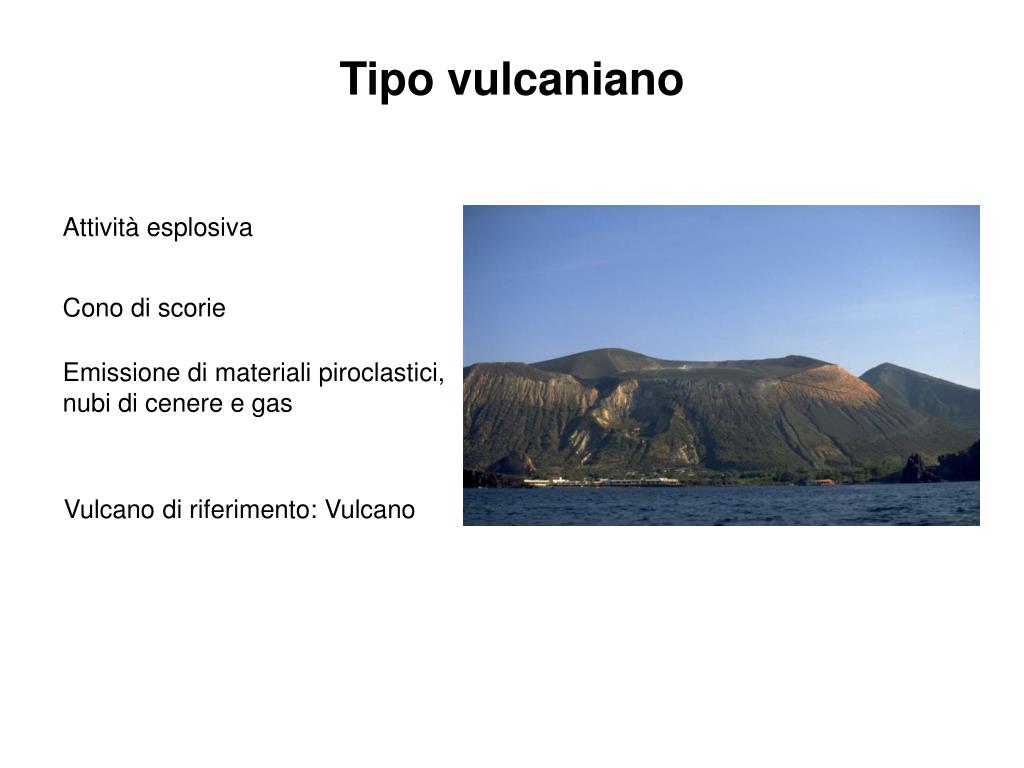 Tipo vulcaniano

Attività esplosiva

Cono di scorie

Emissione di materiali piroclastici, nubi di cenere e gas

Vulcano di riferimento: Vulcano